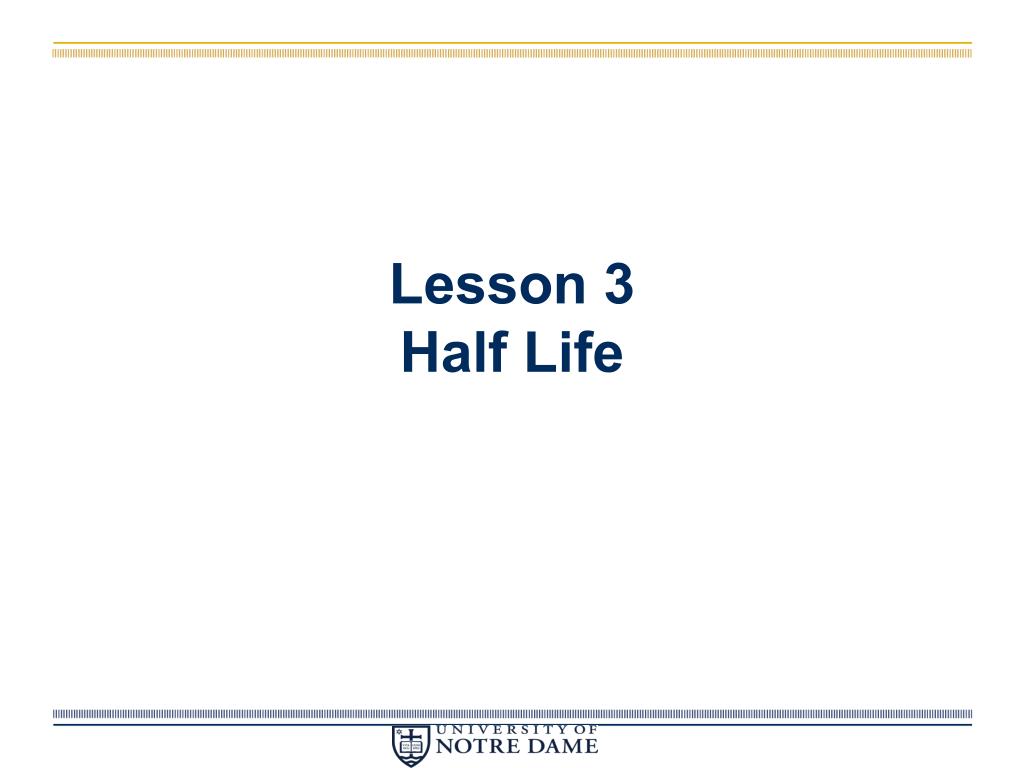 Lesson 3
Half Life

UNIVERSITY OF
NOTRE DAME